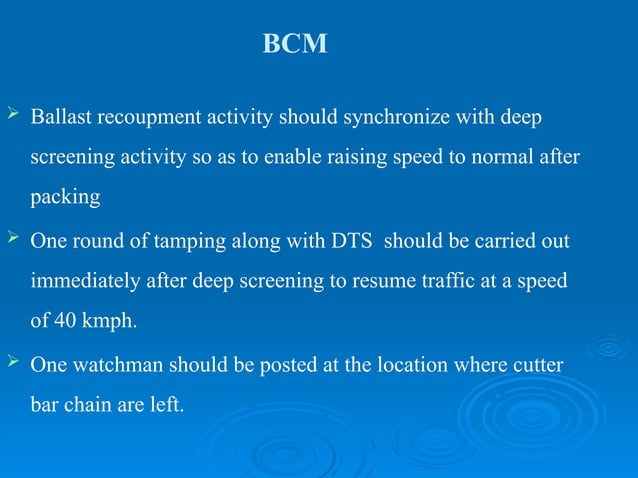 BCM

➢ Ballast recoupment activity should synchronize with deep screening activity so as to enable raising speed to normal after packing

➢ One round of tamping along with DTS should be carried out immediately after deep screening to resume traffic at a speed of 40 kmph.

➢ One watchman should be posted at the location where cutter bar chain are left.